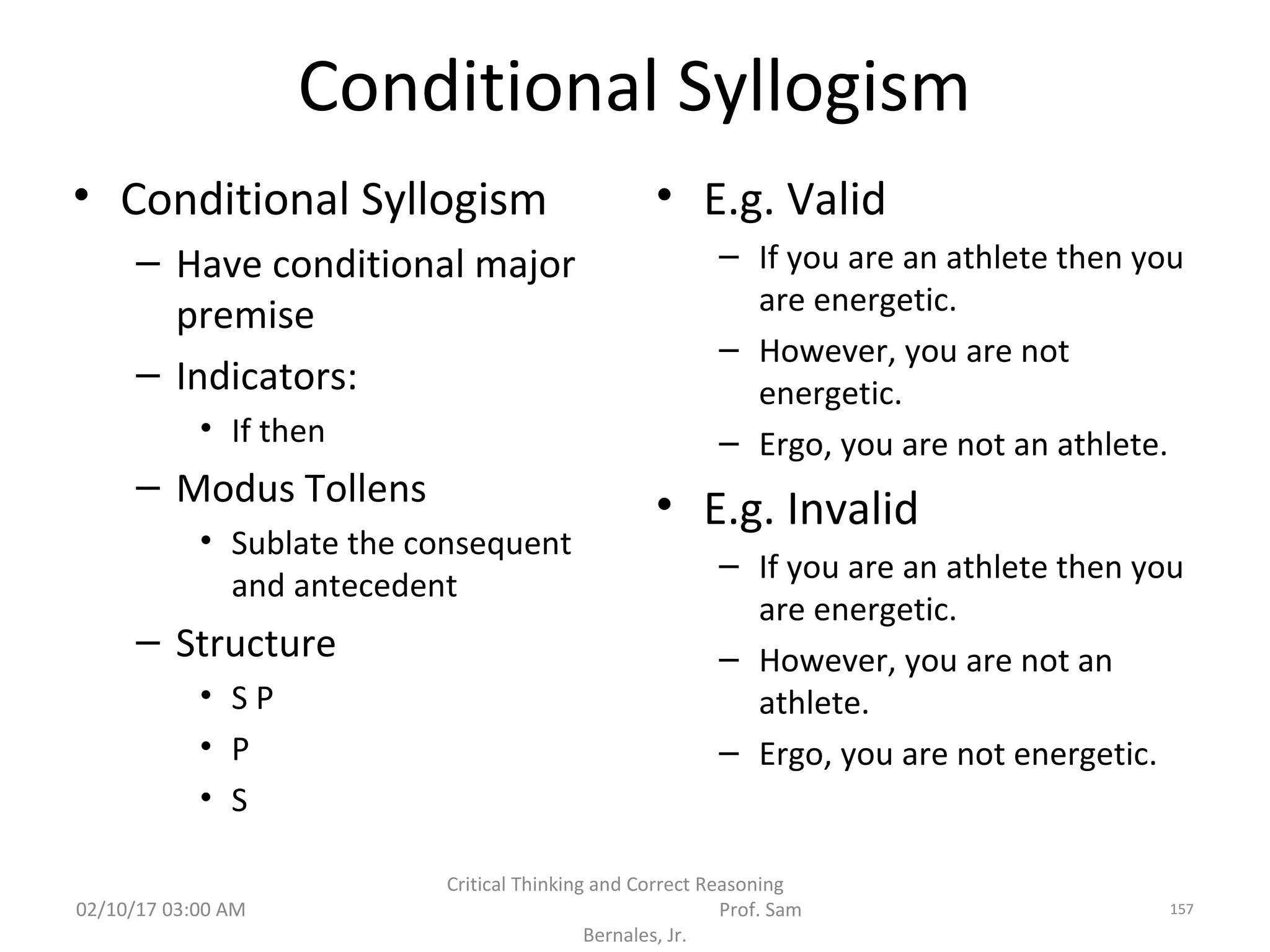 Conditional Syllogism

• Conditional Syllogism
– Have conditional major premise
– Indicators:
• If then
– Modus Tollens
• Sublate the consequent and antecedent
– Structure
• S P
• P
• S

• E.g. Valid
– If you are an athlete then you are energetic.
– However, you are not energetic.
– Ergo, you are not an athlete.

• E.g. Invalid
– If you are an athlete then you are energetic.
– However, you are not an athlete.
– Ergo, you are not energetic.

02/10/17 03:00 AM

Critical Thinking and Correct Reasoning Prof. Sam Bernales, Jr.

157